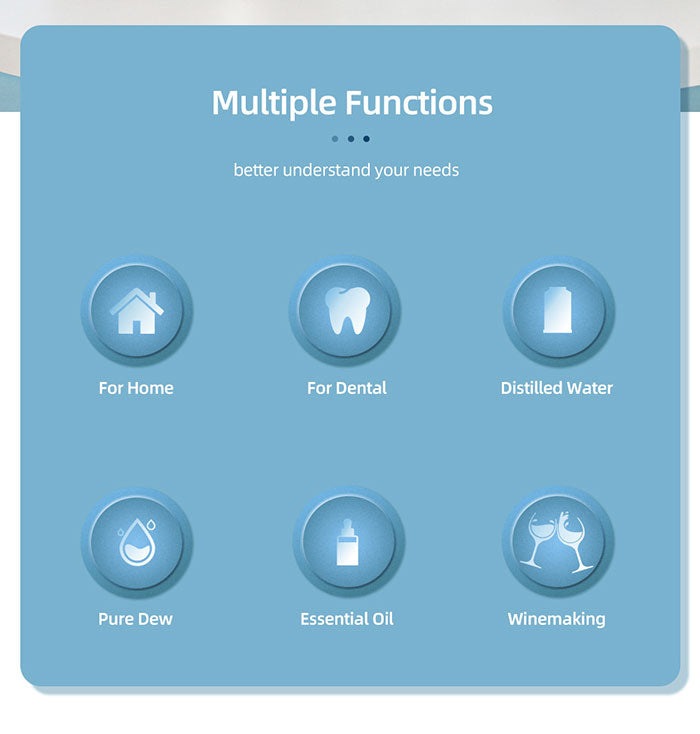 Multiple Functions

better understand your needs

For Home

For Dental

Distilled Water

Pure Dew

Essential Oil

Winemaking